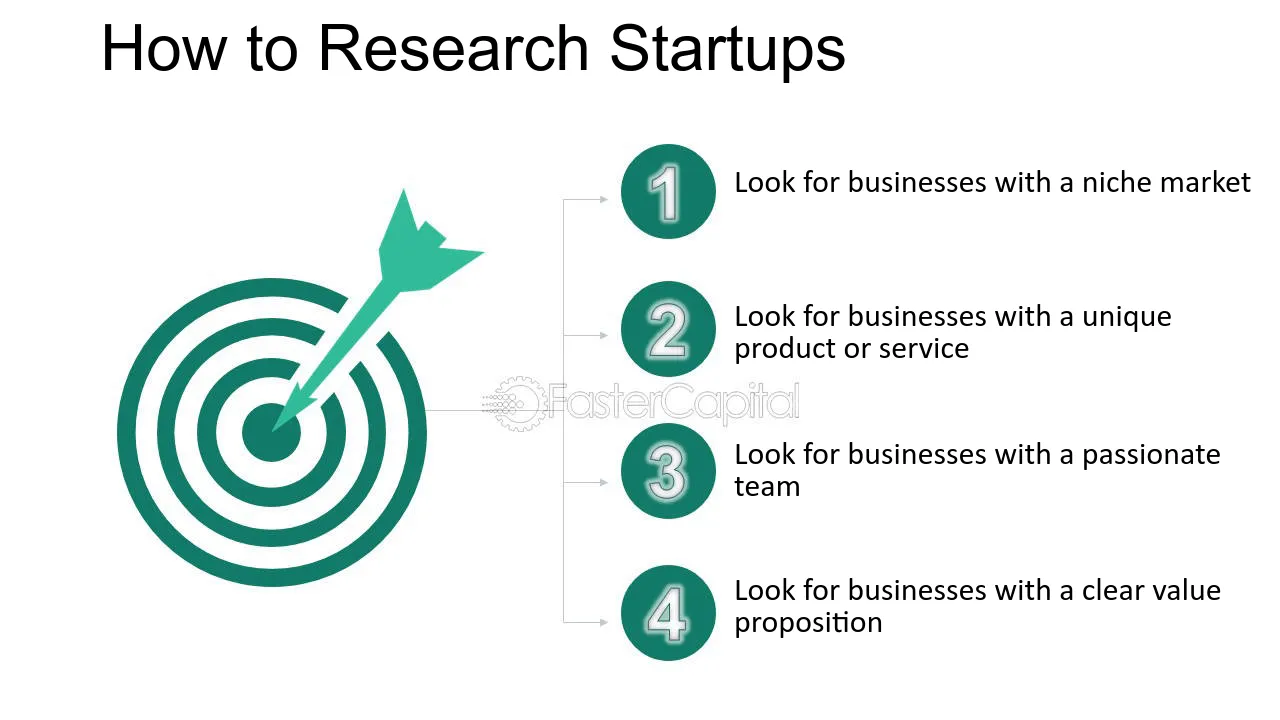 How to Research Startups

1

Look for businesses with a niche market

2

Look for businesses with a unique product or service

3

Look for businesses with a passionate team

4

Look for businesses with a clear value proposition

FasterCapital